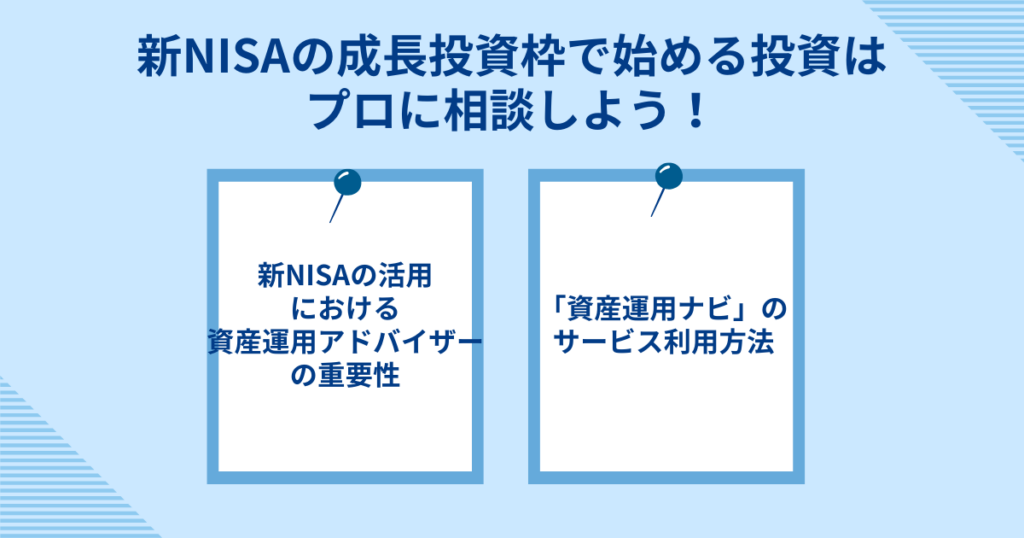 新NISAの成長投資枠で始める投資は
プロに相談しよう！

新NISAの活用
における
資産運用アドバイザー
の重要性

「資産運用ナビ」の
サービス利用方法